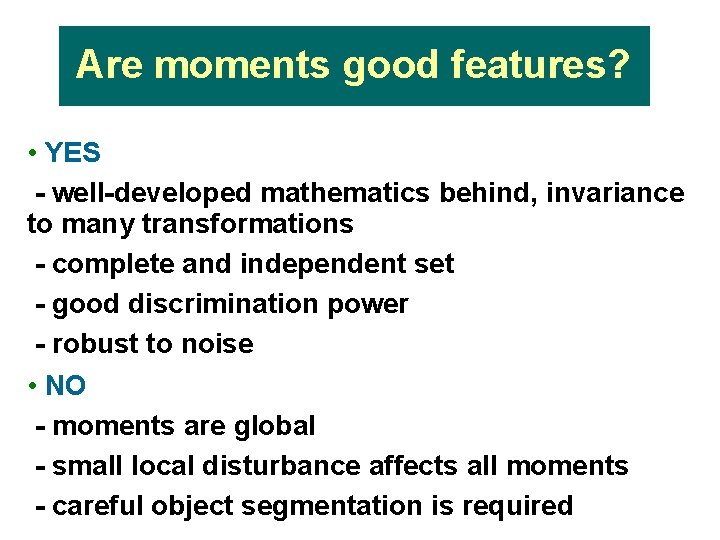 Are moments good features?

• YES

- well-developed mathematics behind, invariance to many transformations

- complete and independent set

- good discrimination power

- robust to noise

• NO

- moments are global

- small local disturbance affects all moments

- careful object segmentation is required